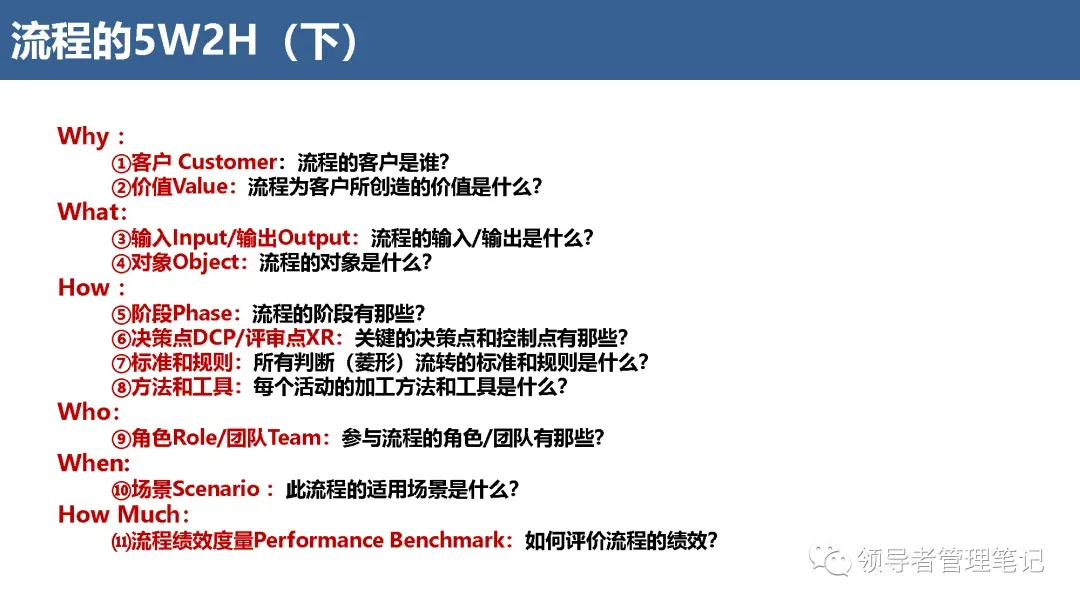 流程的5W2H（下）

Why：
①客户 Customer：流程的客户是谁？
②价值Value：流程为客户所创造的价值是什么？
What：
③输入Input/输出Output：流程的输入/输出是什么？
④对象Object：流程的对象是什么？
How：
⑤阶段Phase：流程的阶段有那些？
⑥决策点DCP/评审点XR：关键的决策点和控制点有那些？
⑦标准和规则：所有判断（菱形）流转的标准和规则是什么？
⑧方法和工具：每个活动的加工方法和工具是什么？
Who：
⑨角色Role/团队Team：参与流程的角色/团队有那些？
When：
⑩场景Scenario：此流程的适用场景是什么？
How Much：
⑾流程绩效度量Performance Benchmark：如何评价流程的绩效？

领导者管理笔记